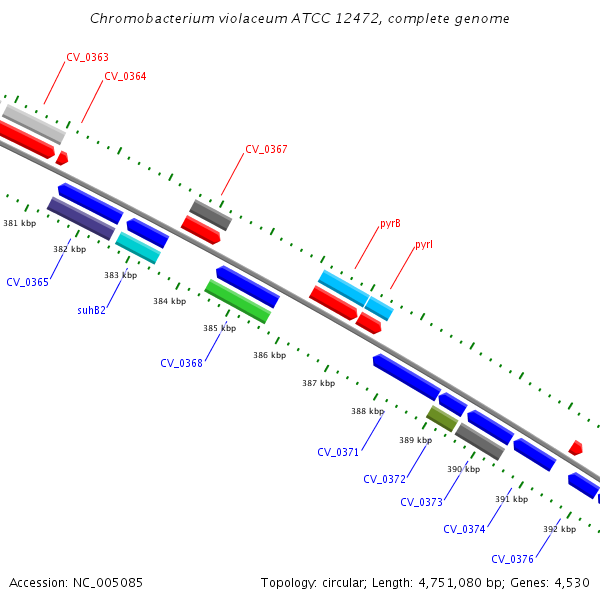 Chromobacterium violaceum ATCC 12472, complete genome

CV_0363
CV_0364
CV_0367
pyrB
pyrI
381 kbp
382 kbp
383 kbp
384 kbp
385 kbp
386 kbp
387 kbp
388 kbp
389 kbp
390 kbp
391 kbp
392 kbp
CV_0365
suhB2
CV_0368
CV_0371
CV_0372
CV_0373
CV_0374
CV_0376

Accession: NC_005085

Topology: circular; Length: 4,751,080 bp; Genes: 4,530